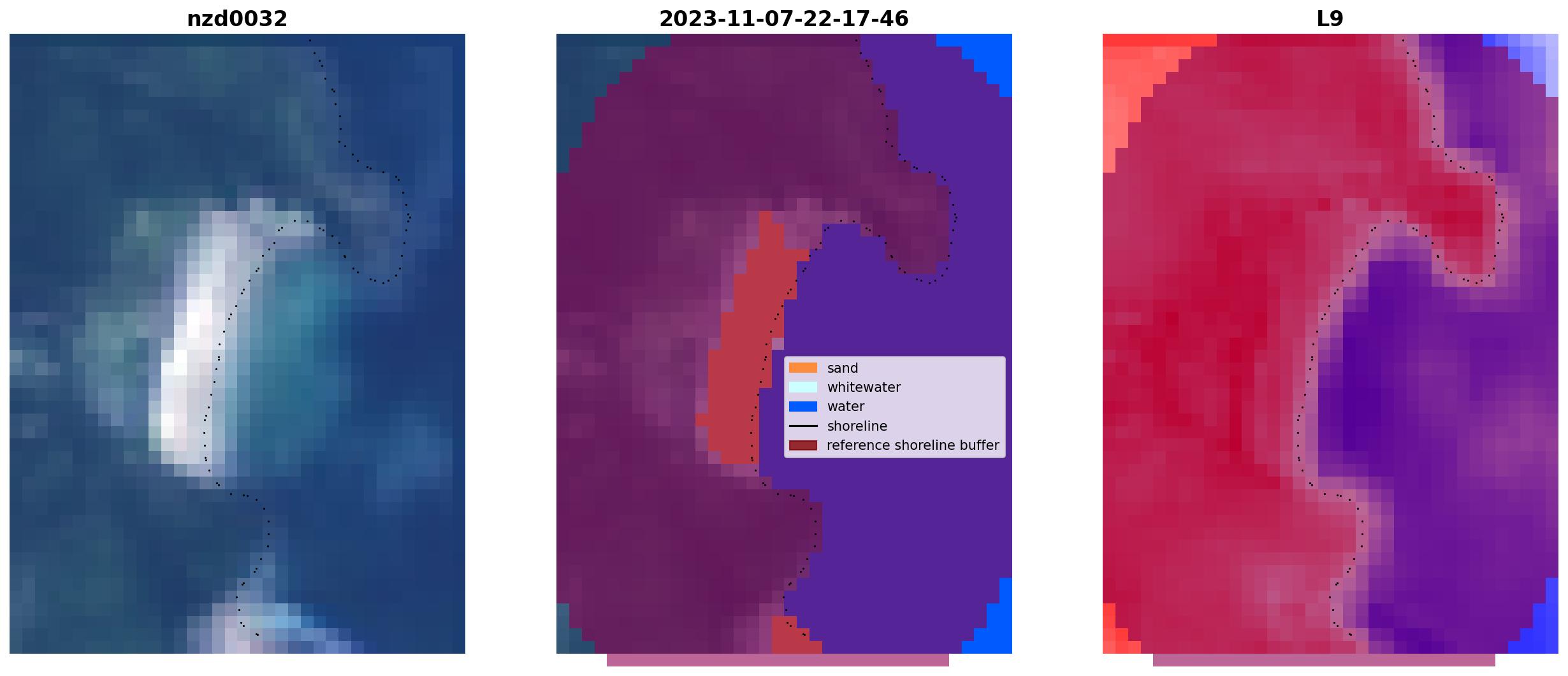 nzd0032

2023-11-07-22-17-46

sand
whitewater
water
shoreline
reference shoreline buffer

L9